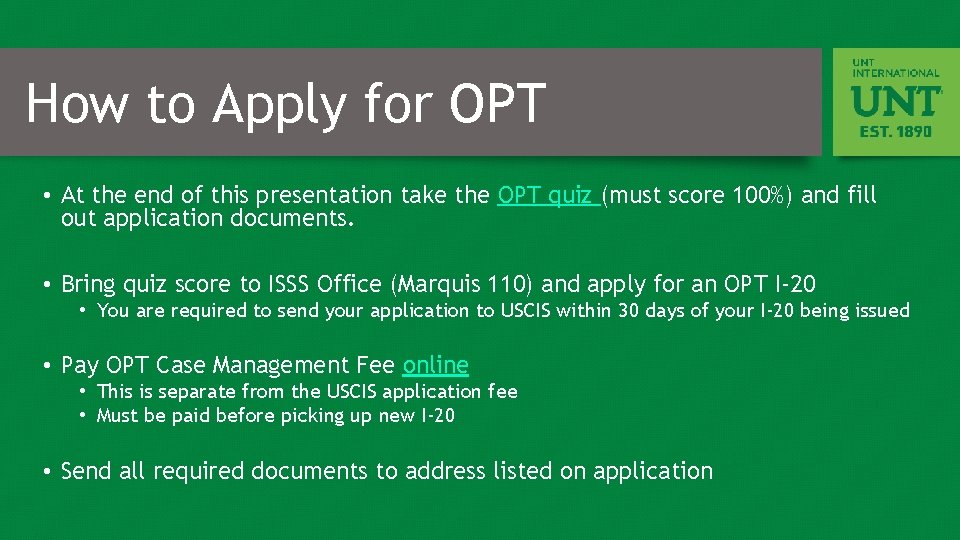 How to Apply for OPT

UNT INTERNATIONAL
UNT
EST. 1890

• At the end of this presentation take the OPT quiz (must score 100%) and fill out application documents.

• Bring quiz score to ISSS Office (Marquis 110) and apply for an OPT I-20
  • You are required to send your application to USCIS within 30 days of your I-20 being issued

• Pay OPT Case Management Fee online
  • This is separate from the USCIS application fee
  • Must be paid before picking up new I-20

• Send all required documents to address listed on application